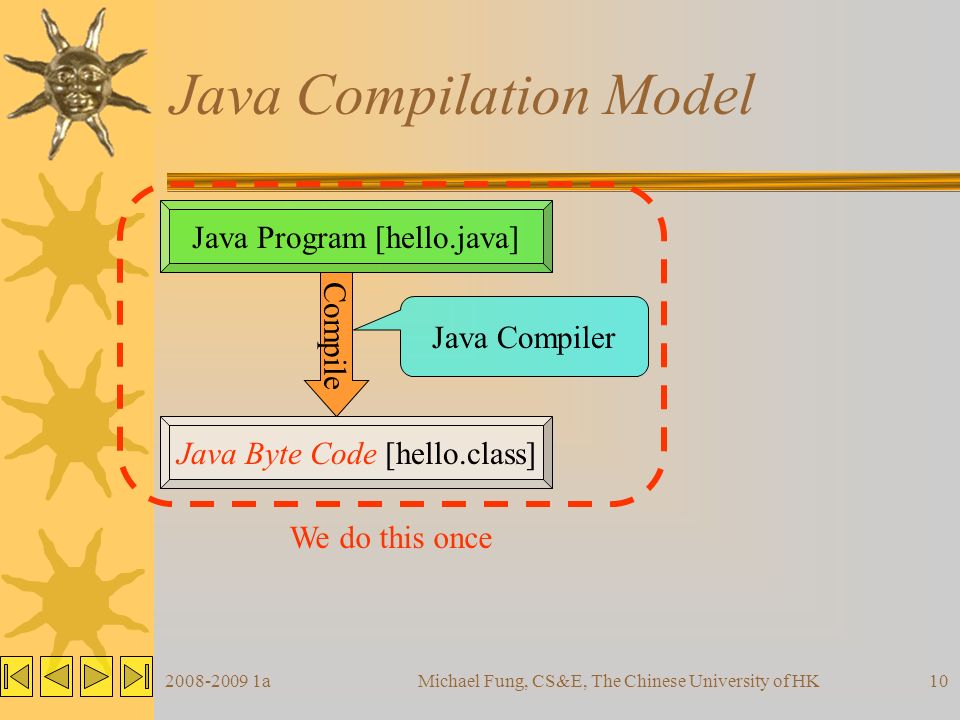 Java Compilation Model

Java Program [hello.java]

Compile

Java Compiler

Java Byte Code [hello.class]

We do this once

2008-2009 1a

Michael Fung, CS&E, The Chinese University of HK

10